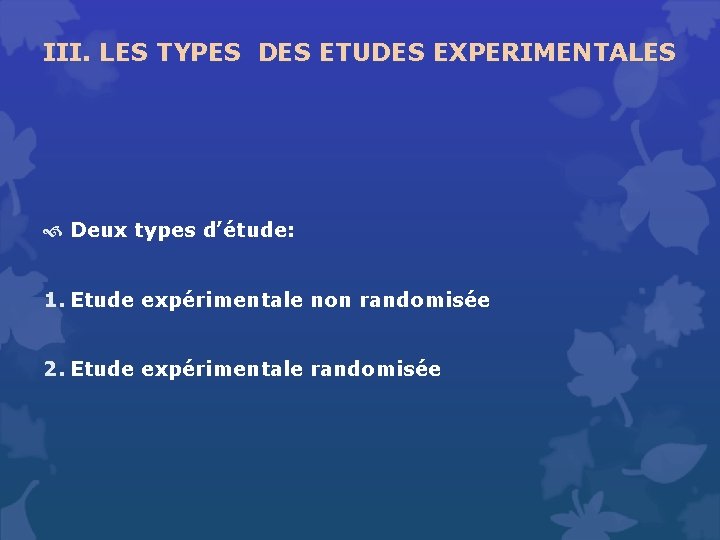 III. LES TYPES DES ETUDES EXPERIMENTALES

Deux types d’étude:

1. Etude expérimentale non randomisée

2. Etude expérimentale randomisée